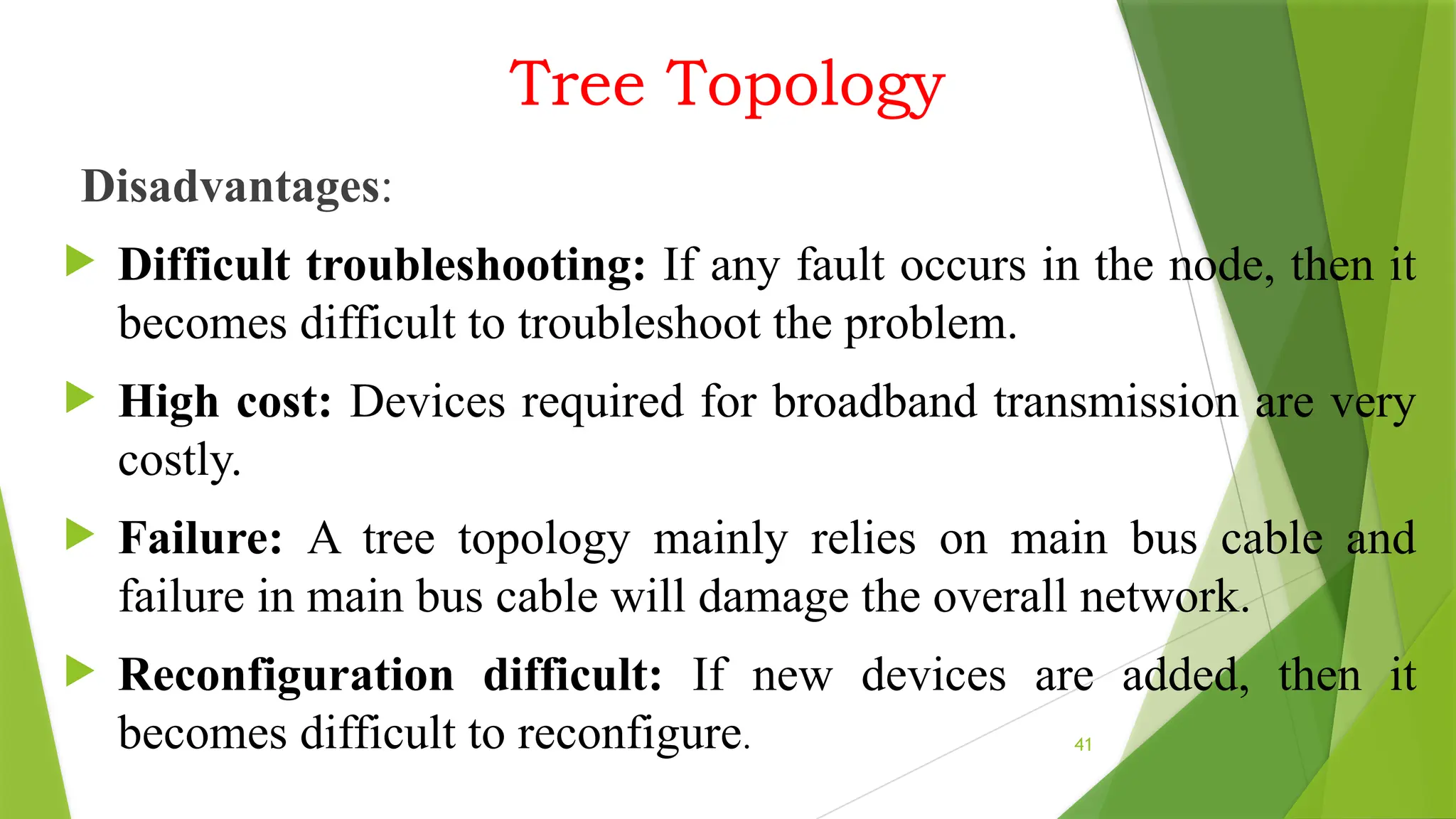 Tree Topology

Disadvantages:

Difficult troubleshooting: If any fault occurs in the node, then it becomes difficult to troubleshoot the problem.

High cost: Devices required for broadband transmission are very costly.

Failure: A tree topology mainly relies on main bus cable and failure in main bus cable will damage the overall network.

Reconfiguration difficult: If new devices are added, then it becomes difficult to reconfigure.

41